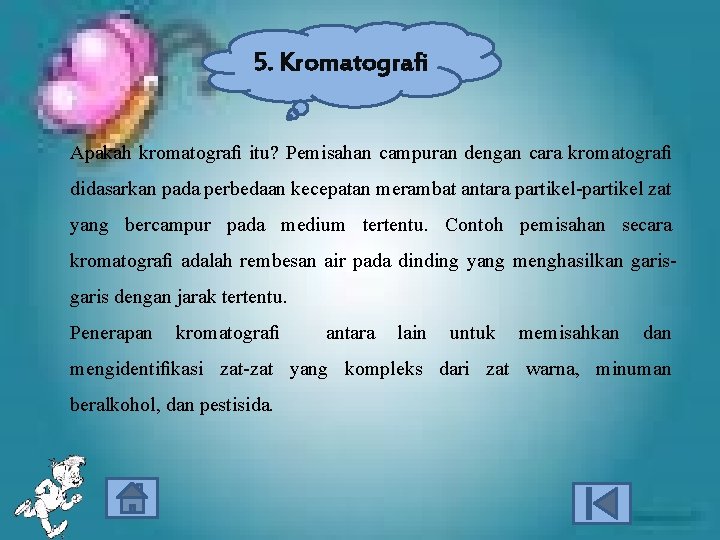 5. Kromatografi

Apakah kromatografi itu? Pemisahan campuran dengan cara kromatografi didasarkan pada perbedaan kecepatan merambat antara partikel-partikel zat yang bercampur pada medium tertentu. Contoh pemisahan secara kromatografi adalah rembesan air pada dinding yang menghasilkan garis-garis dengan jarak tertentu.

Penerapan kromatografi antara lain untuk memisahkan dan mengidentifikasi zat-zat yang kompleks dari zat warna, minuman beralkohol, dan pestisida.